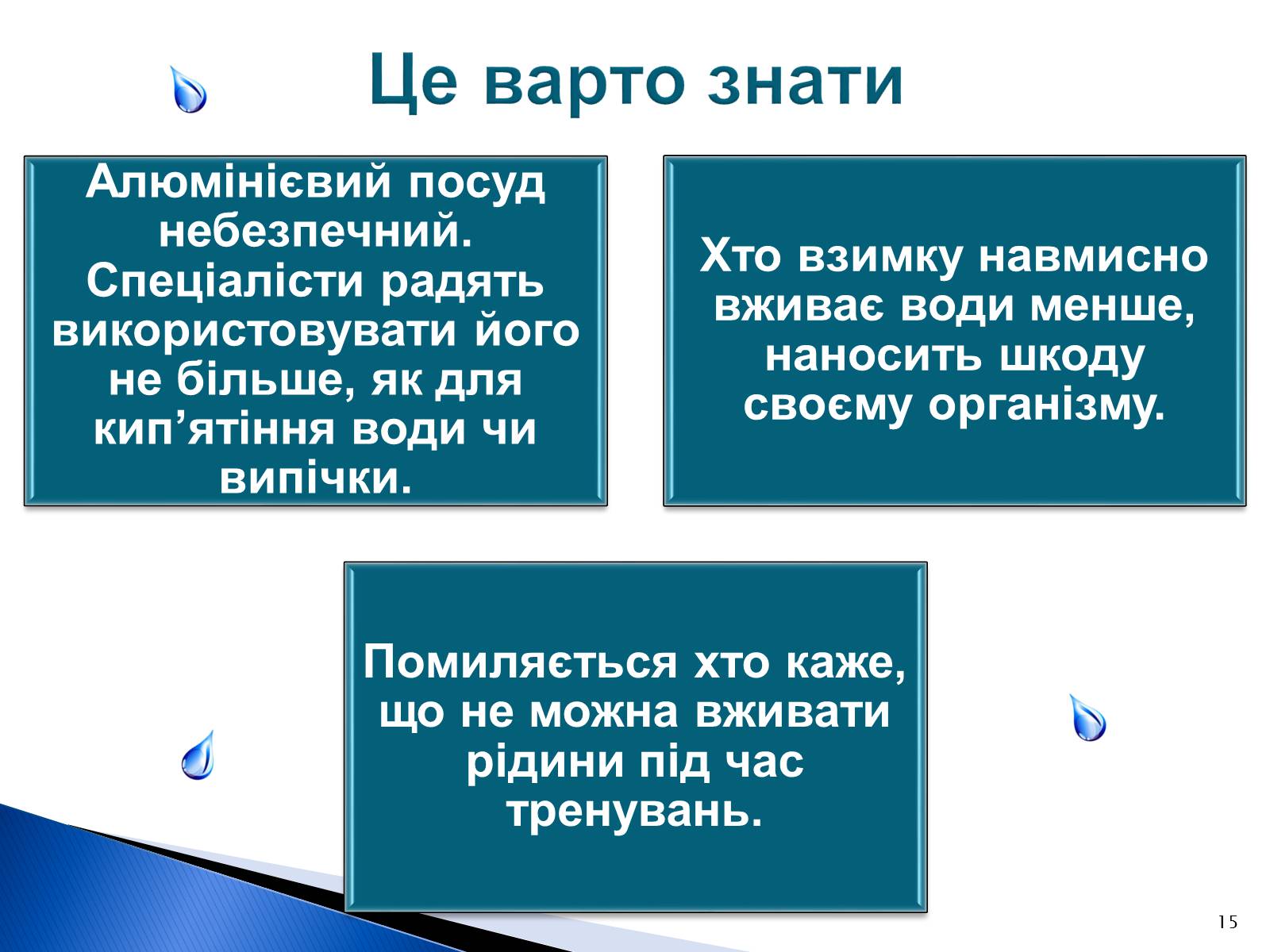 Це варто знати

Алюмінієвий посуд небезпечний. Спеціалісти радять використовувати його не більше, як для кип’ятіння води чи випічки.

Хто взимку навмисно вживає води менше, наносить шкоду своєму організму.

Помиляється хто каже, що не можна вживати рідини під час тренувань.

15